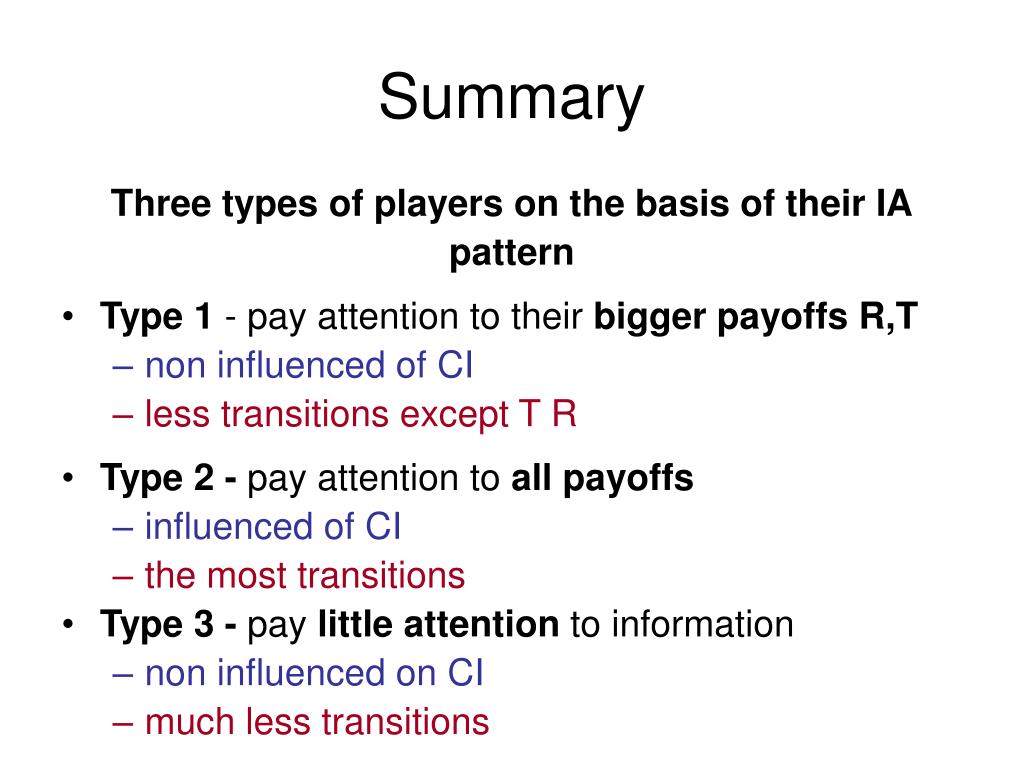 Summary

Three types of players on the basis of their IA pattern

• Type 1 - pay attention to their bigger payoffs R,T
– non influenced of CI
– less transitions except T R

• Type 2 - pay attention to all payoffs
– influenced of CI
– the most transitions

• Type 3 - pay little attention to information
– non influenced on CI
– much less transitions